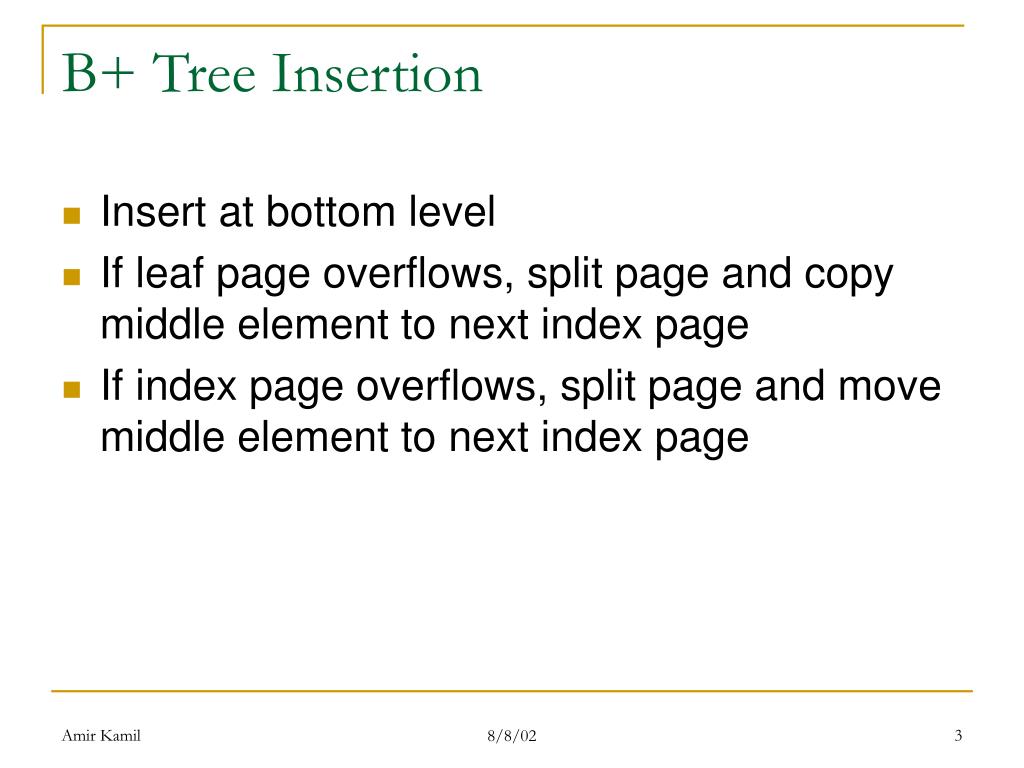 B+ Tree Insertion

- Insert at bottom level
- If leaf page overflows, split page and copy middle element to next index page
- If index page overflows, split page and move middle element to next index page

Amir Kamil 8/8/02 3